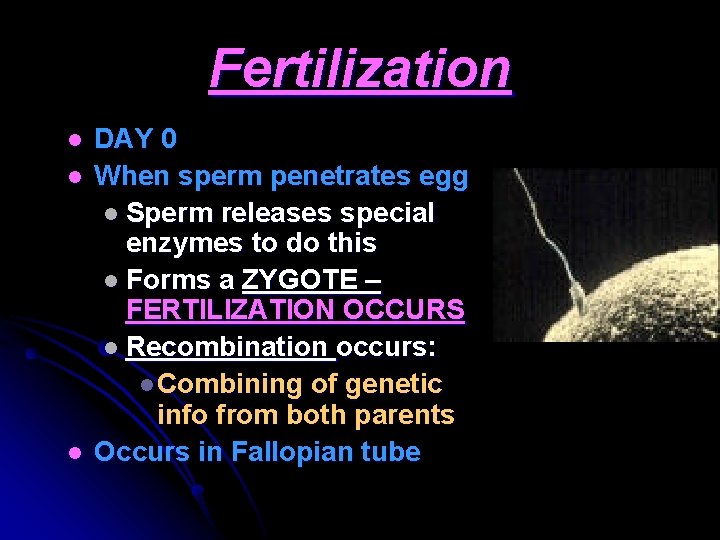 Fertilization

- DAY 0
- When sperm penetrates egg
  - Sperm releases special enzymes to do this
  - Forms a ZYGOTE – FERTILIZATION OCCURS
  - Recombination occurs:
    - Combining of genetic info from both parents
- Occurs in Fallopian tube